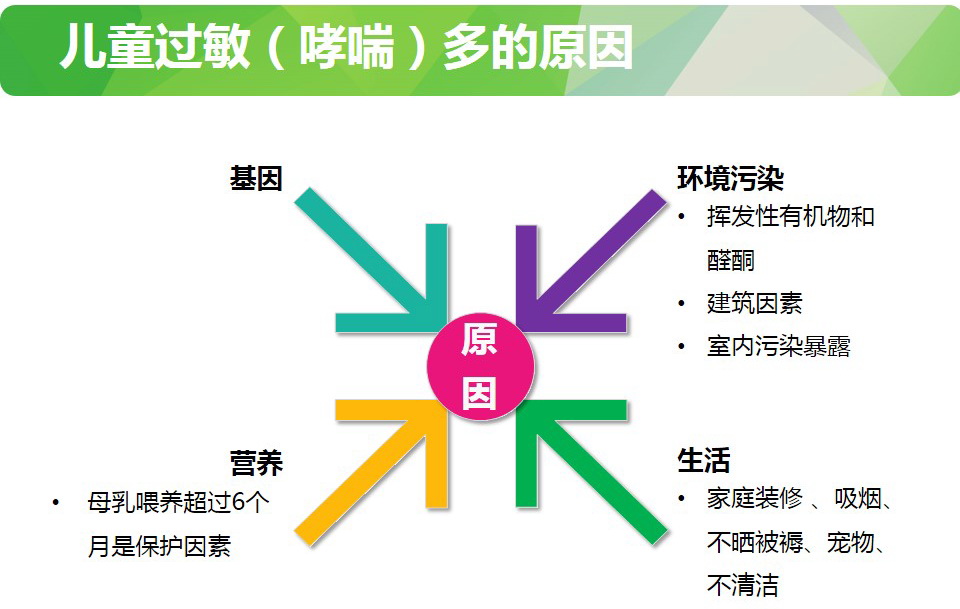 儿童过敏（哮喘）多的原因

基因

环境污染
• 挥发性有机物和醛酮
• 建筑因素
• 室内污染暴露

原因

营养
• 母乳喂养超过6个月是保护因素

生活
• 家庭装修 、吸烟、不晒被褥、宠物、不清洁